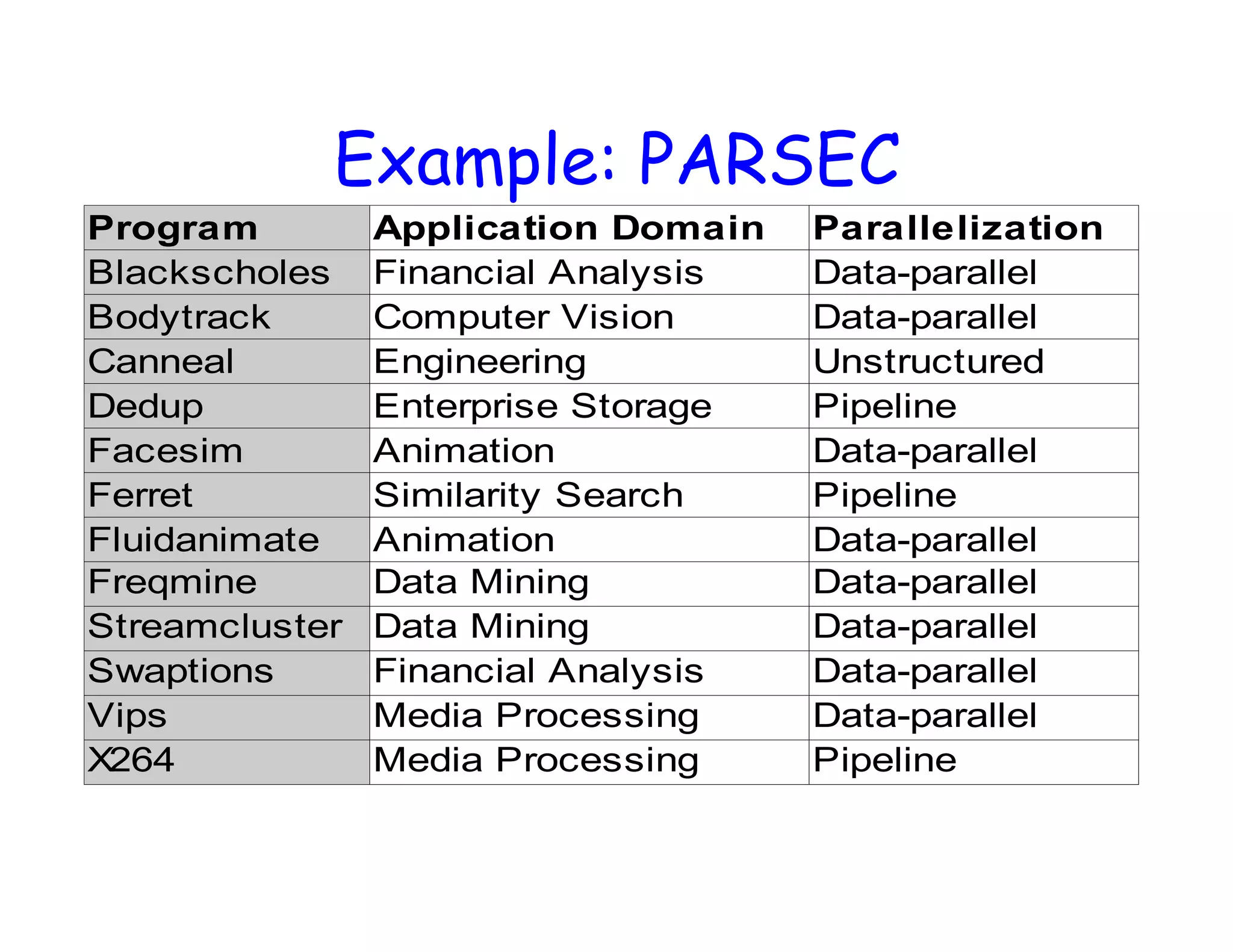 Example: PARSEC

| Program | Application Domain | Parallelization |
|---|---|---|
| Blackscholes | Financial Analysis | Data-parallel |
| Bodytrack | Computer Vision | Data-parallel |
| Canneal | Engineering | Unstructured |
| Dedup | Enterprise Storage | Pipeline |
| Facesim | Animation | Data-parallel |
| Ferret | Similarity Search | Pipeline |
| Fluidanimate | Animation | Data-parallel |
| Freqmine | Data Mining | Data-parallel |
| Streamcluster | Data Mining | Data-parallel |
| Swaptions | Financial Analysis | Data-parallel |
| Vips | Media Processing | Data-parallel |
| X264 | Media Processing | Pipeline |